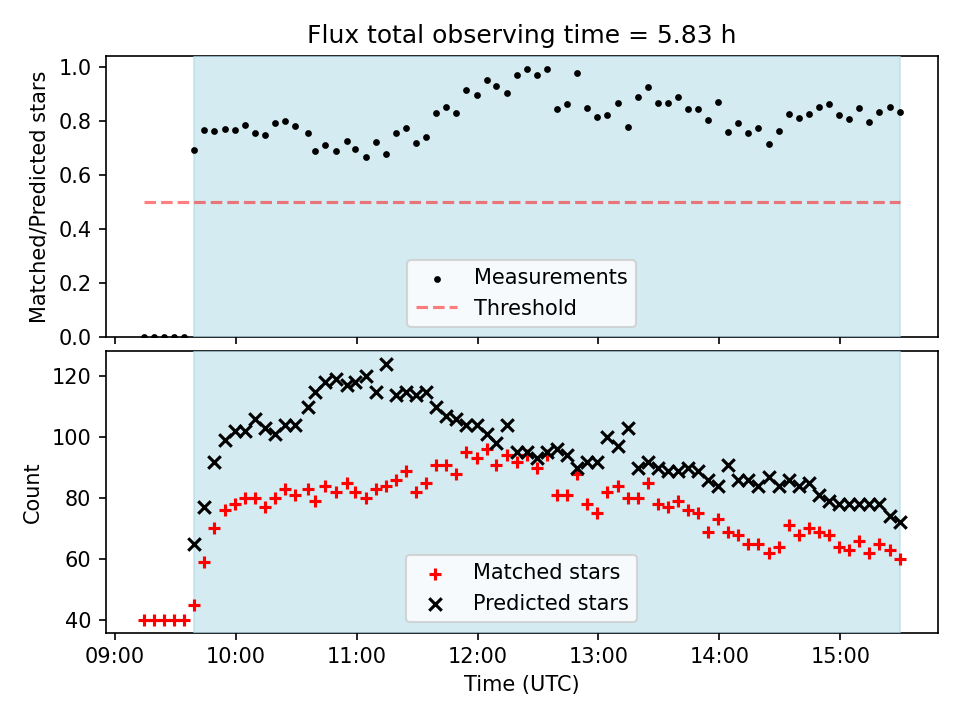 Flux total observing time = 5.83 h

Matched/Predicted stars

1.0
0.8
0.6
0.4
0.2
0.0

Measurements
Threshold

Count

120
100
80
60
40

Matched stars
Predicted stars

09:00 10:00 11:00 12:00 13:00 14:00 15:00

Time (UTC)